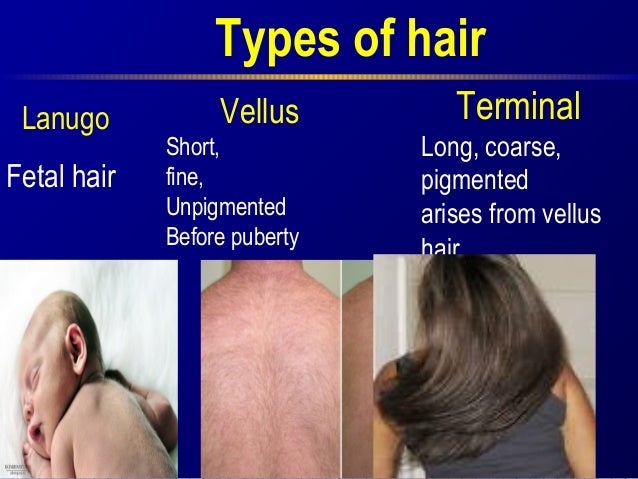 Types of hair

Lanugo

Fetal hair

Vellus

Short,
fine,
Unpigmented
Before puberty

Terminal

Long, coarse, pigmented
arises from vellus hair